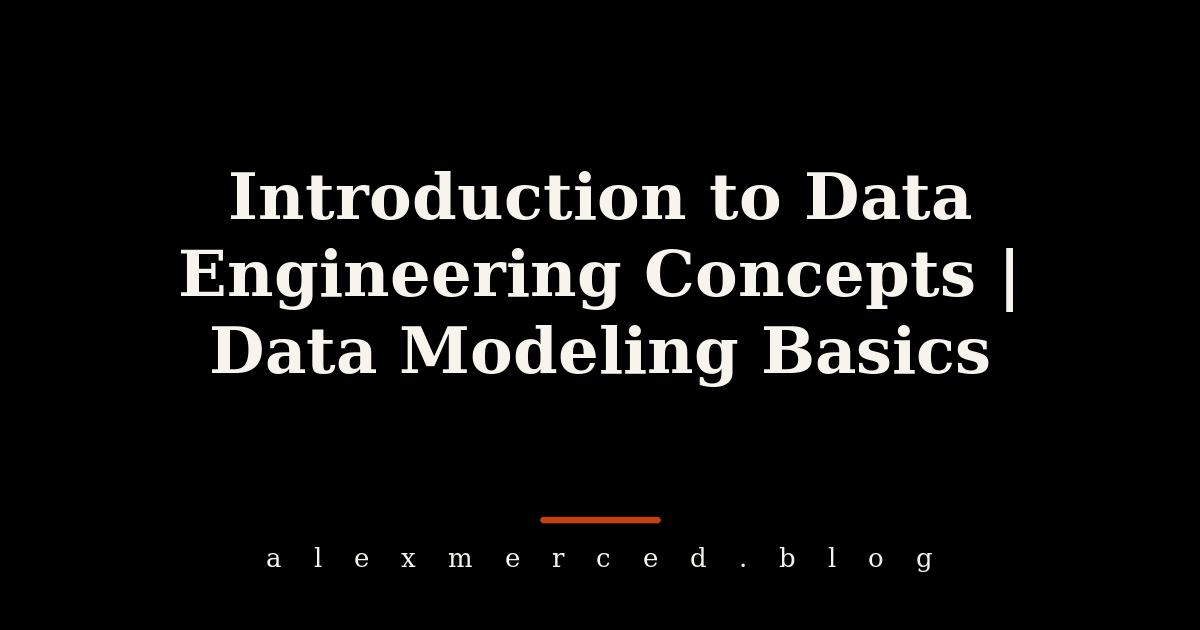 Introduction to Data Engineering Concepts | Data Modeling Basics

alexmerced.blog